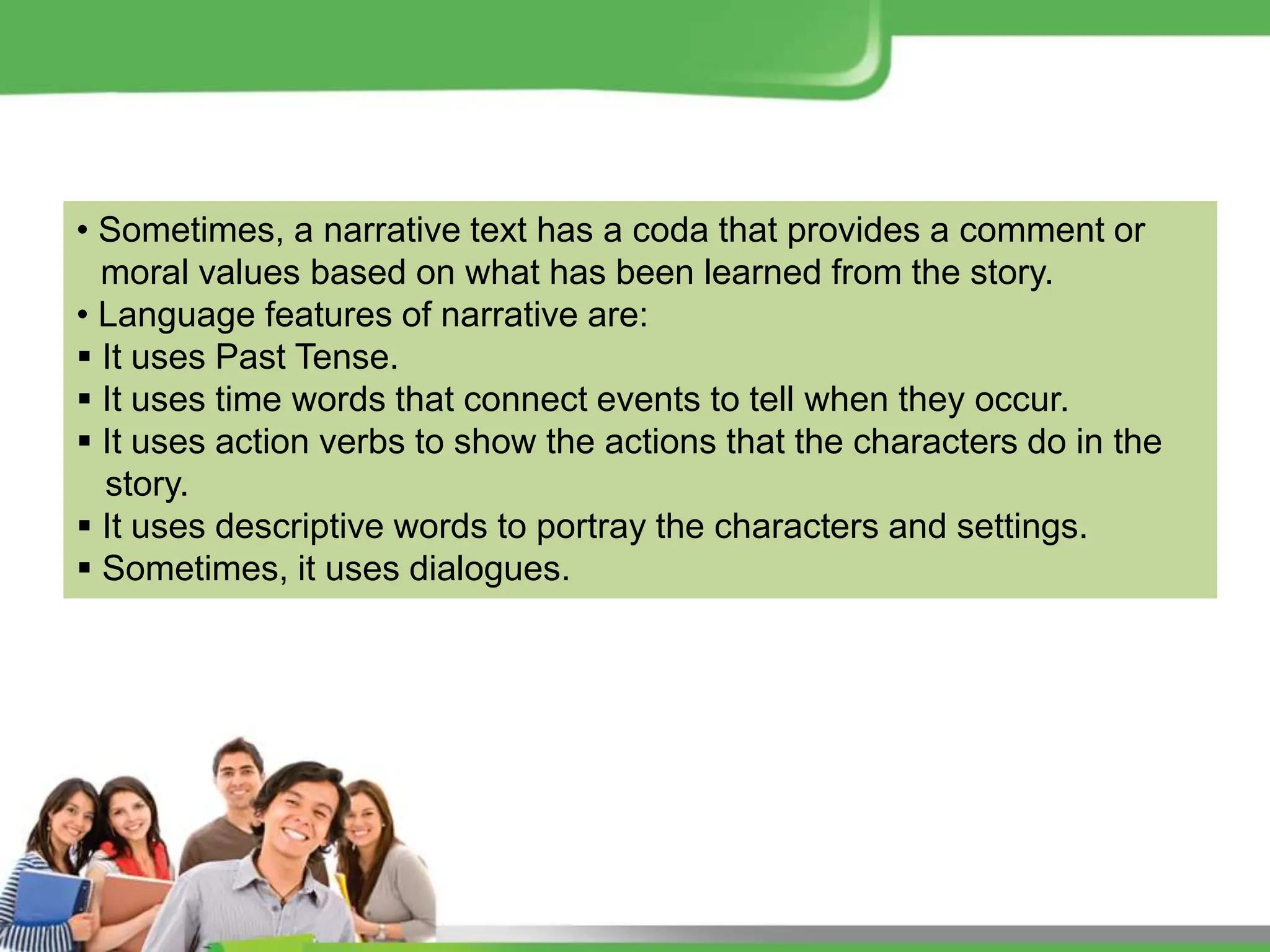 • Sometimes, a narrative text has a coda that provides a comment or moral values based on what has been learned from the story.
• Language features of narrative are:
▪ It uses Past Tense.
▪ It uses time words that connect events to tell when they occur.
▪ It uses action verbs to show the actions that the characters do in the story.
▪ It uses descriptive words to portray the characters and settings.
▪ Sometimes, it uses dialogues.